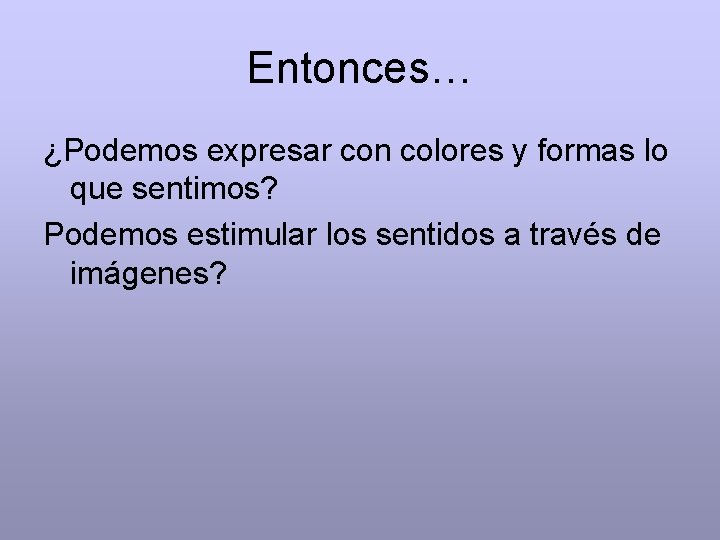 Entonces…

¿Podemos expresar con colores y formas lo que sentimos?

Podemos estimular los sentidos a través de imágenes?